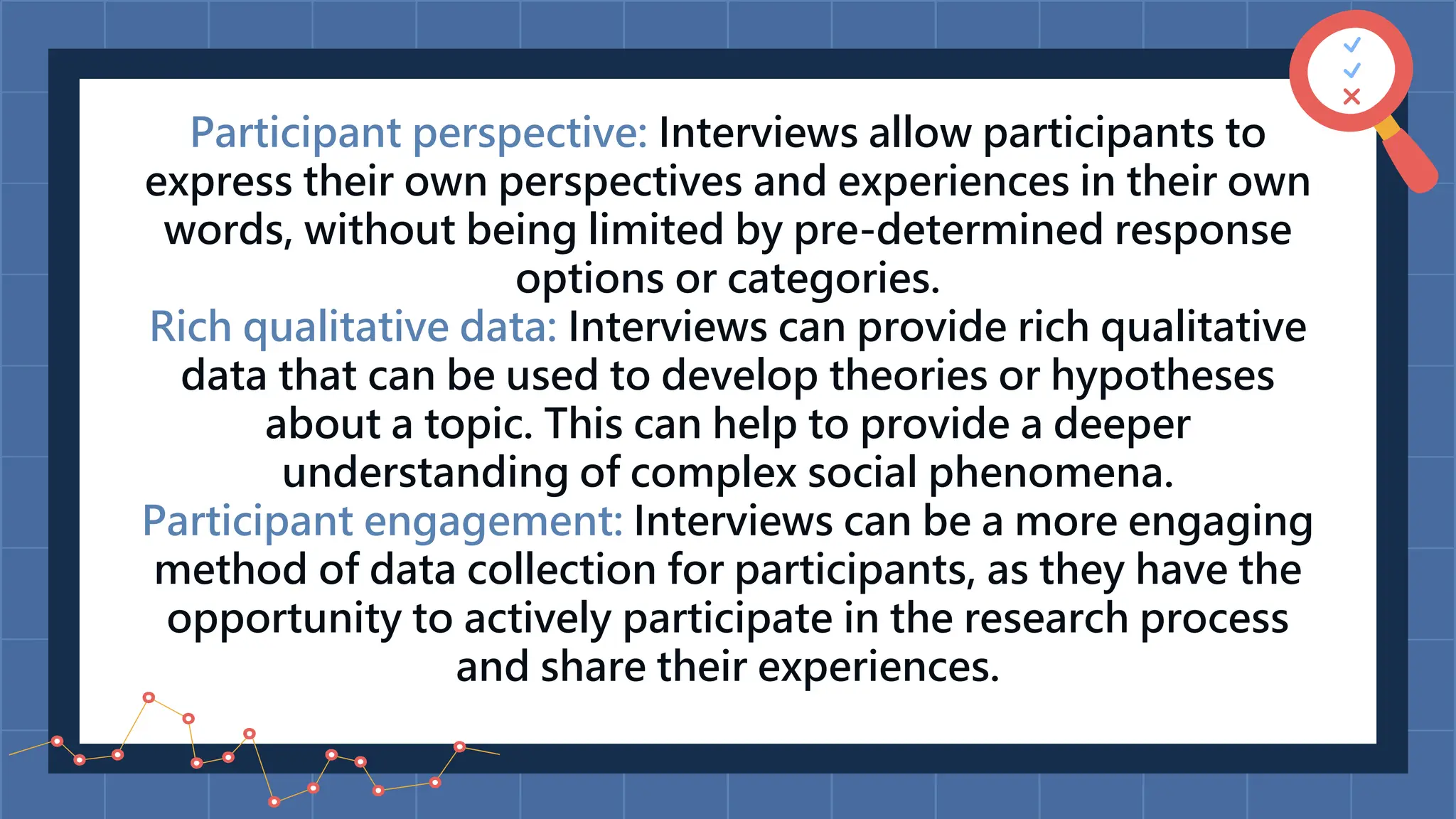 Participant perspective: Interviews allow participants to express their own perspectives and experiences in their own words, without being limited by pre-determined response options or categories.

Rich qualitative data: Interviews can provide rich qualitative data that can be used to develop theories or hypotheses about a topic. This can help to provide a deeper understanding of complex social phenomena.

Participant engagement: Interviews can be a more engaging method of data collection for participants, as they have the opportunity to actively participate in the research process and share their experiences.